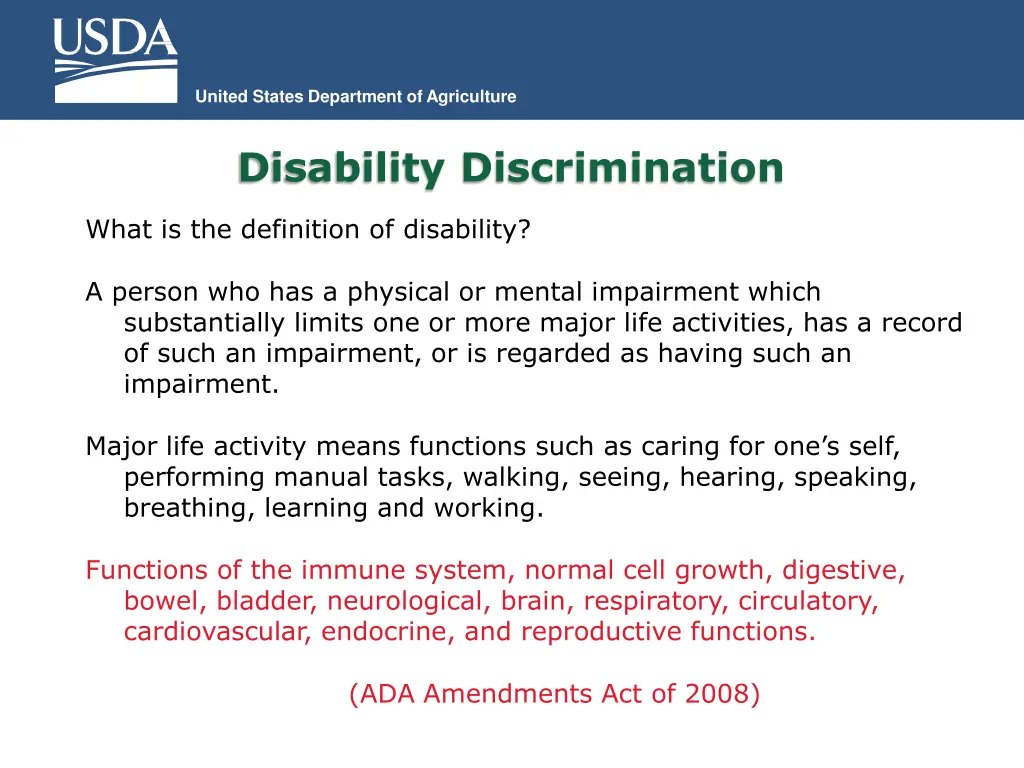 USDA

United States Department of Agriculture

Disability Discrimination

What is the definition of disability?

A person who has a physical or mental impairment which substantially limits one or more major life activities, has a record of such an impairment, or is regarded as having such an impairment.

Major life activity means functions such as caring for one's self, performing manual tasks, walking, seeing, hearing, speaking, breathing, learning and working.

Functions of the immune system, normal cell growth, digestive, bowel, bladder, neurological, brain, respiratory, circulatory, cardiovascular, endocrine, and reproductive functions.

(ADA Amendments Act of 2008)